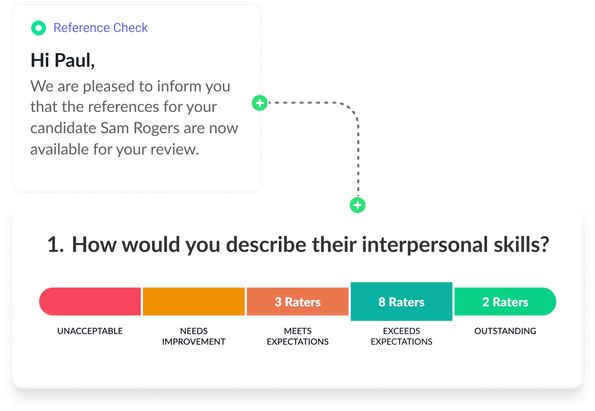 Reference Check

Hi Paul,

We are pleased to inform you that the references for your candidate Sam Rogers are now available for your review.

1. How would you describe their interpersonal skills?

3 Raters
8 Raters
2 Raters

UNACCEPTABLE
NEEDS IMPROVEMENT
MEETS EXPECTATIONS
EXCEEDS EXPECTATIONS
OUTSTANDING